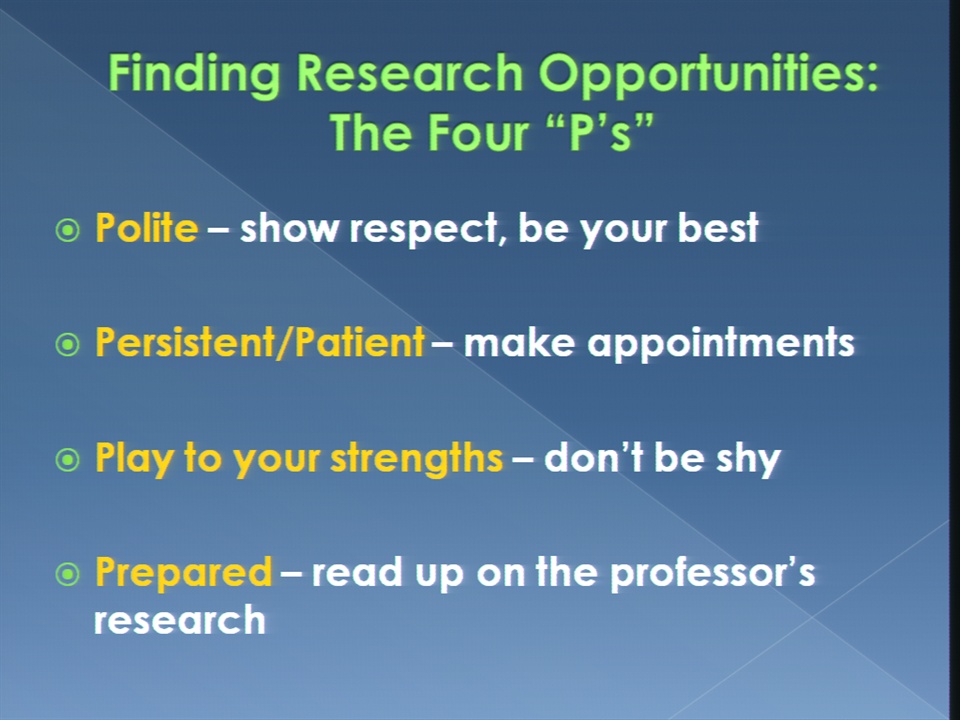 Finding Research Opportunities: The Four “P’s”

Polite – show respect, be your best

Persistent/Patient – make appointments

Play to your strengths – don’t be shy

Prepared – read up on the professor’s research